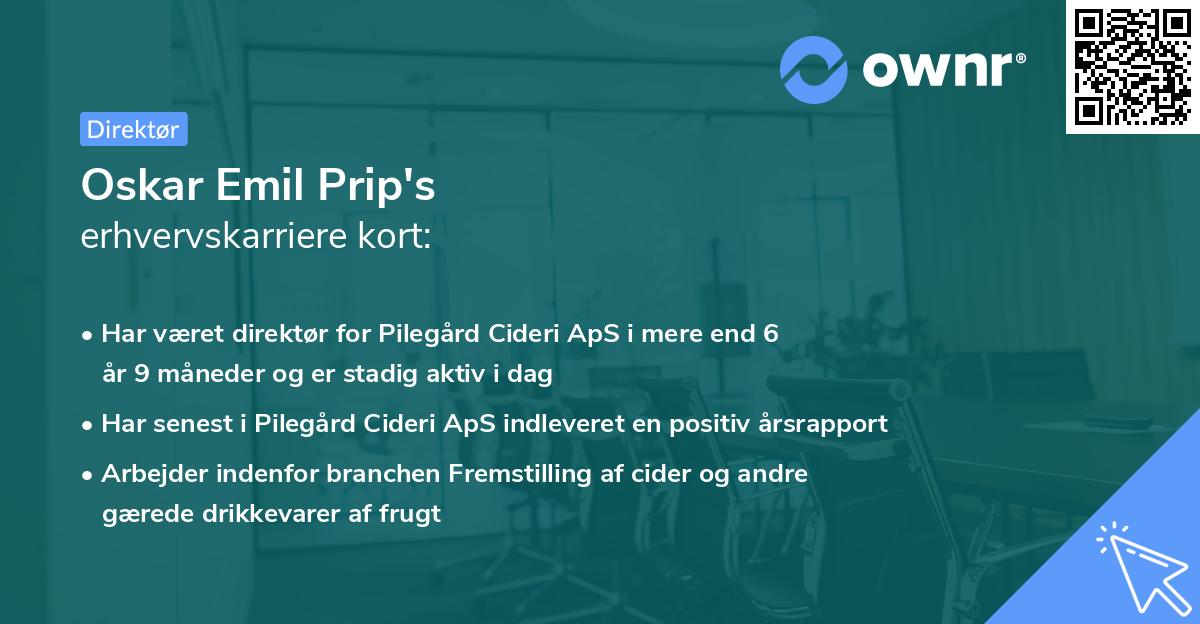 ownr®

Direktør

Oskar Emil Prip's
erhvervskarriere kort:

• Har været direktør for Pilegård Cideri ApS i mere end 6 år 9 måneder og er stadig aktiv i dag
• Har senest i Pilegård Cideri ApS indleveret en positiv årsrapport
• Arbejder indenfor branchen Fremstilling af cider og andre gærede drikkevarer af frugt